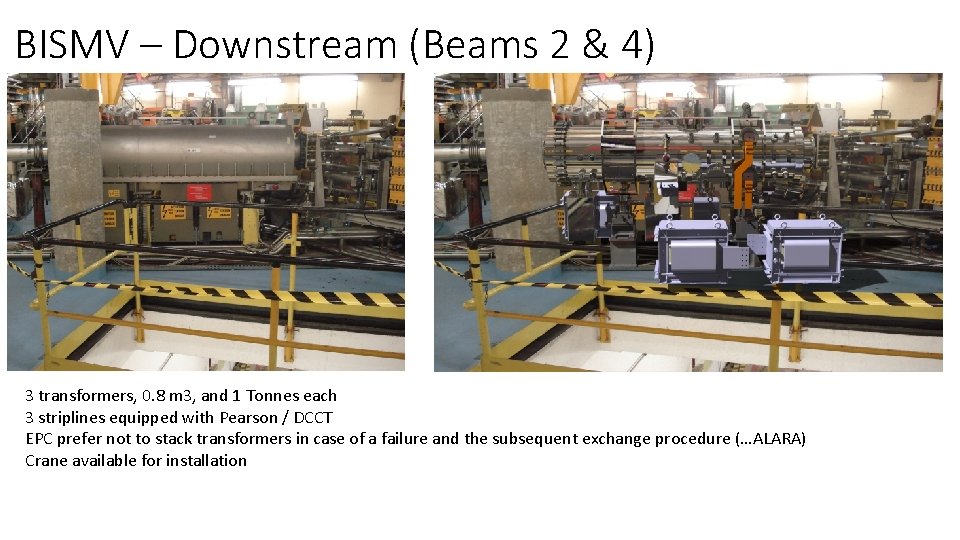 BISMV – Downstream (Beams 2 & 4)

3 transformers, 0.8 m3, and 1 Tonnes each
3 striplines equipped with Pearson / DCCT
EPC prefer not to stack transformers in case of a failure and the subsequent exchange procedure (…ALARA)
Crane available for installation